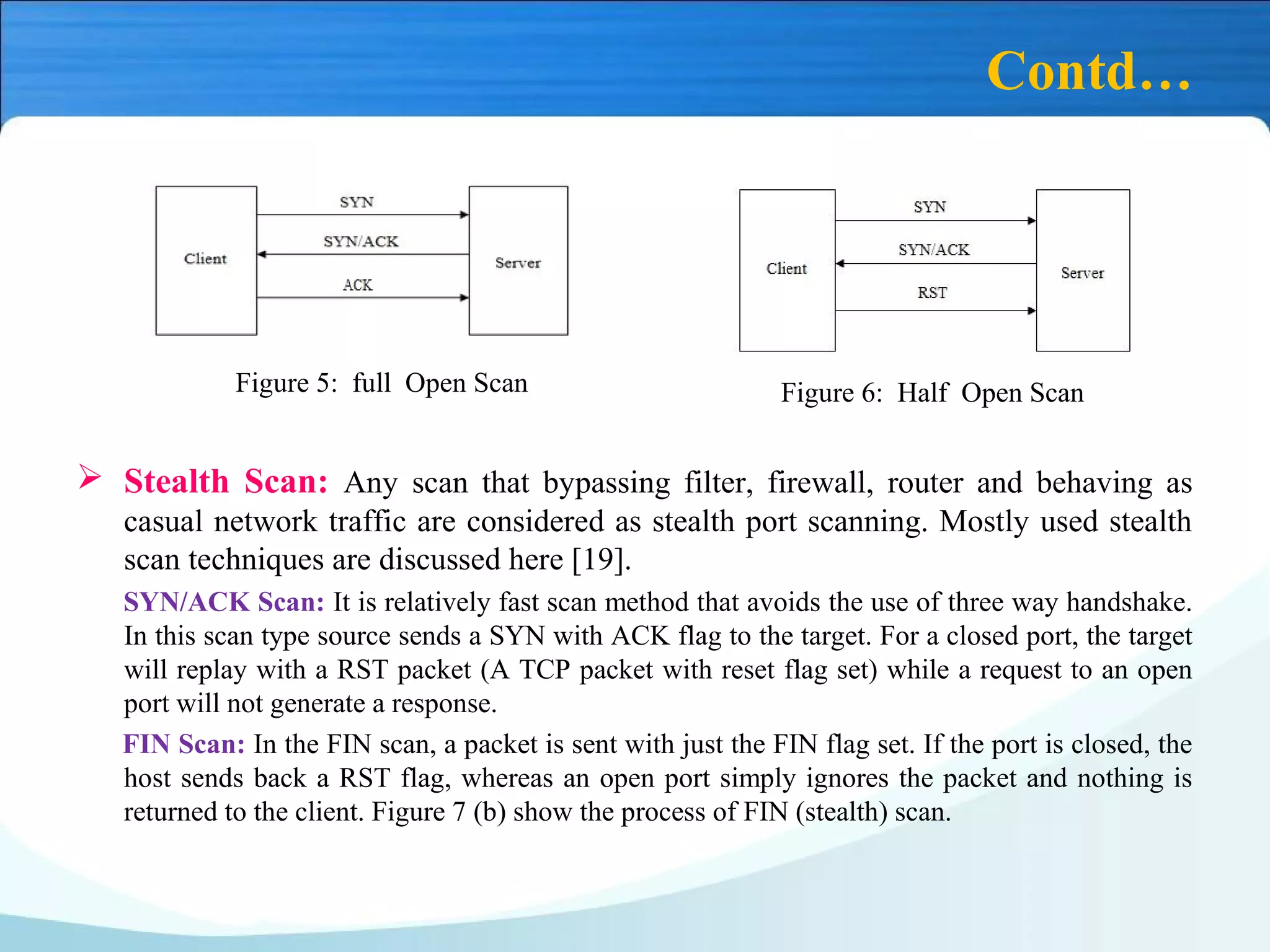 Contd…

Client

SYN

SYN/ACK

ACK

Server

Figure 5: full Open Scan

Client

SYN

SYN/ACK

RST

Server

Figure 6: Half Open Scan

➢ Stealth Scan: Any scan that bypassing filter, firewall, router and behaving as casual network traffic are considered as stealth port scanning. Mostly used stealth scan techniques are discussed here [19].

SYN/ACK Scan: It is relatively fast scan method that avoids the use of three way handshake. In this scan type source sends a SYN with ACK flag to the target. For a closed port, the target will replay with a RST packet (A TCP packet with reset flag set) while a request to an open port will not generate a response.

FIN Scan: In the FIN scan, a packet is sent with just the FIN flag set. If the port is closed, the host sends back a RST flag, whereas an open port simply ignores the packet and nothing is returned to the client. Figure 7 (b) show the process of FIN (stealth) scan.